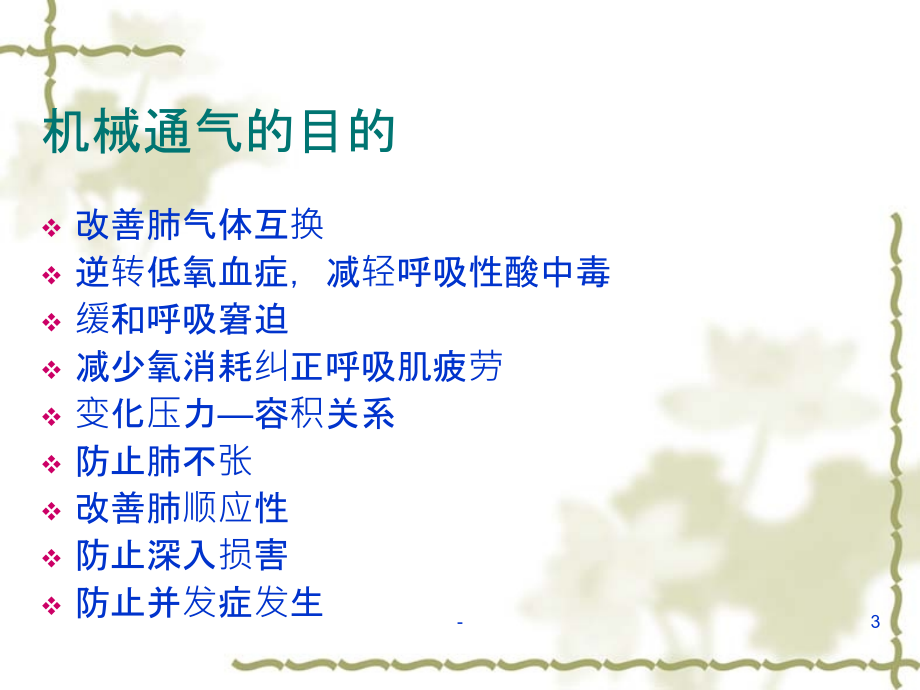 机械通气的目的

❖ 改善肺气体互换
❖ 逆转低氧血症，减轻呼吸性酸中毒
❖ 缓和呼吸窘迫
❖ 减少氧消耗纠正呼吸肌疲劳
❖ 变化压力—容积关系
❖ 防止肺不张
❖ 改善肺顺应性
❖ 防止深入损害
❖ 防止并发症发生

-

3